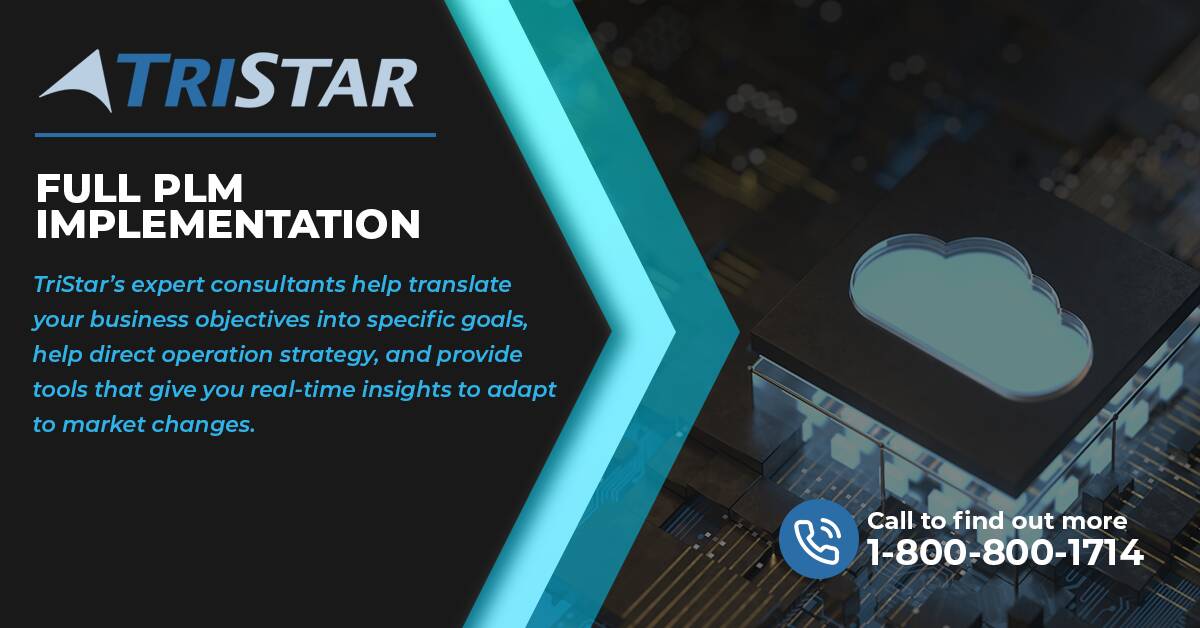 TRISTAR

FULL PLM IMPLEMENTATION

TriStar's expert consultants help translate your business objectives into specific goals, help direct operation strategy, and provide tools that give you real-time insights to adapt to market changes.

Call to find out more
1-800-800-1714